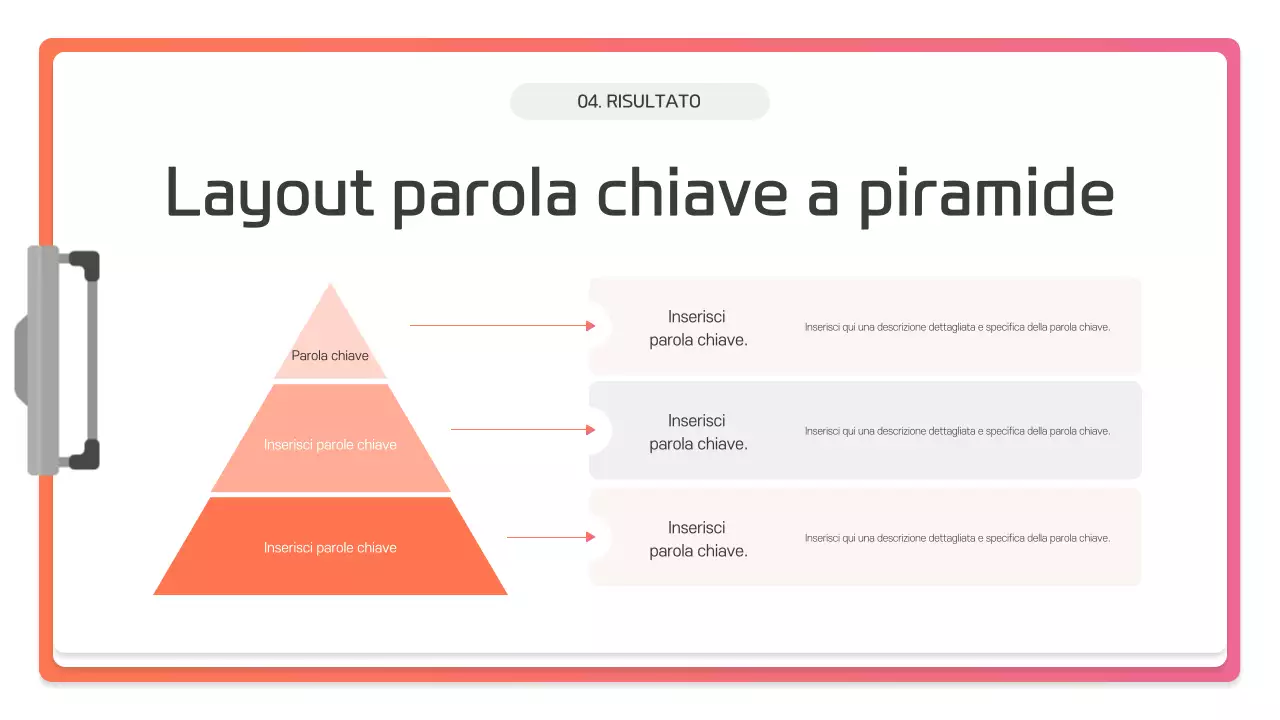 04. RISULTATO

Layout parola chiave a piramide

Parola chiave

Inserisci parole chiave

Inserisci parole chiave

Inserisci parola chiave.

Inserisci qui una descrizione dettagliata e specifica della parola chiave.

Inserisci parola chiave.

Inserisci qui una descrizione dettagliata e specifica della parola chiave.

Inserisci parola chiave.

Inserisci qui una descrizione dettagliata e specifica della parola chiave.